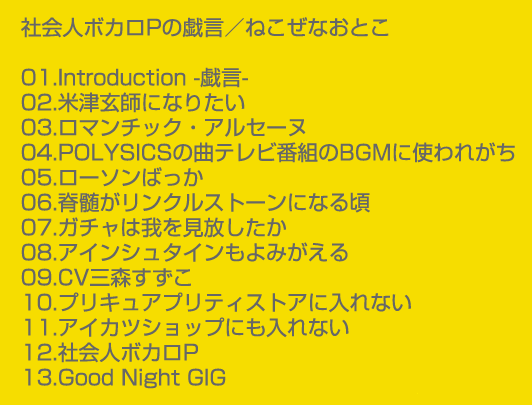 社会人ボカロPの戯言／ねこぜなおとこ

01.Introduction -戯言-
02.米津玄師になりたい
03.ロマンチック・アルセーヌ
04.POLYSICSの曲テレビ番組のBGMに使われがち
05.ローソンばっか
06.脊髄がリンクルストーンになる頃
07.ガチャは我を見放したか
08.アインシュタインもよみがえる
09.CV三森すずこ
10.プリキュアプリティストアに入れない
11.アイカツショップにも入れない
12.社会人ボカロP
13.Good Night GIG